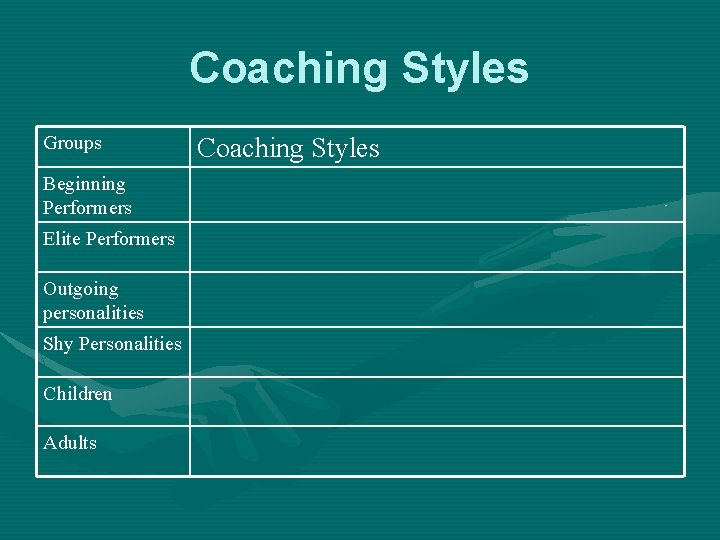 Coaching Styles

| Groups | Coaching Styles |
|---|---|
| Beginning Performers | |
| Elite Performers | |
| Outgoing personalities | |
| Shy Personalities | |
| Children | |
| Adults | |